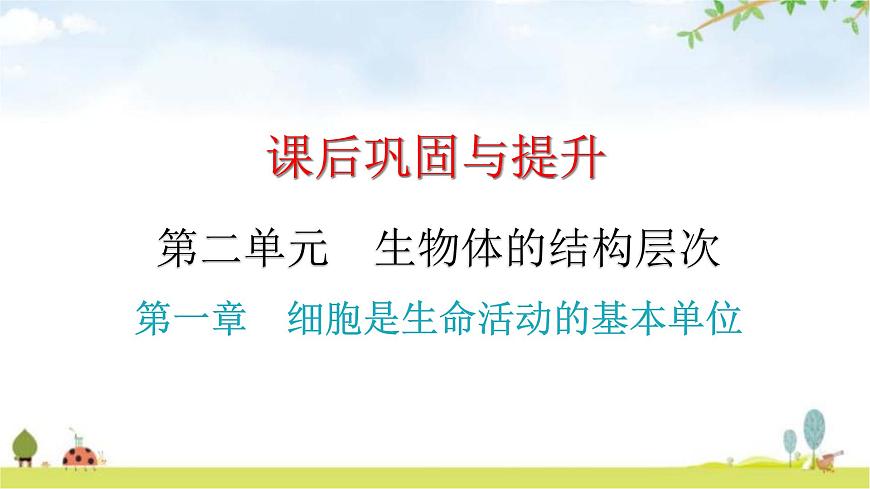 课后巩固与提升

第二单元　生物体的结构层次

第一章　细胞是生命活动的基本单位